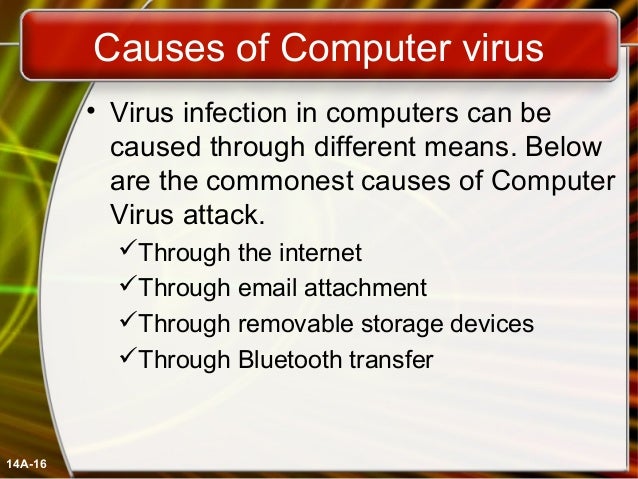 Causes of Computer virus

• Virus infection in computers can be caused through different means. Below are the commonest causes of Computer Virus attack.

✓Through the internet
✓Through email attachment
✓Through removable storage devices
✓Through Bluetooth transfer

14A-16